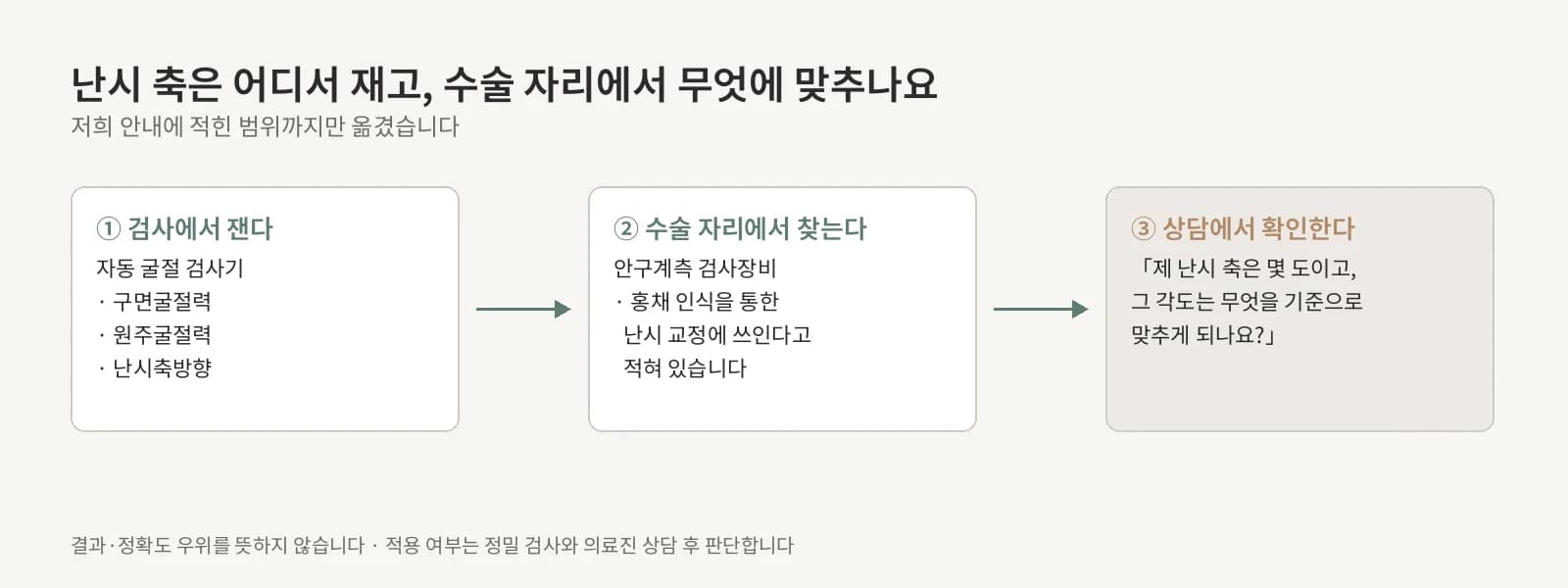 난시 축은 어디서 재고, 수술 자리에서 무엇에 맞추나요
저희 안내에 적힌 범위까지만 옮겼습니다

① 검사에서 잰다
자동 굴절 검사기
· 구면굴절력
· 원주굴절력
· 난시축방향

② 수술 자리에서 찾는다
안구계측 검사장비
· 홍채 인식을 통한 난시 교정에 쓰인다고 적혀 있습니다

③ 상담에서 확인한다
「제 난시 축은 몇 도이고, 그 각도는 무엇을 기준으로 맞추게 되나요?」

결과·정확도 우위를 뜻하지 않습니다 · 적용 여부는 정밀 검사와 의료진 상담 후 판단합니다